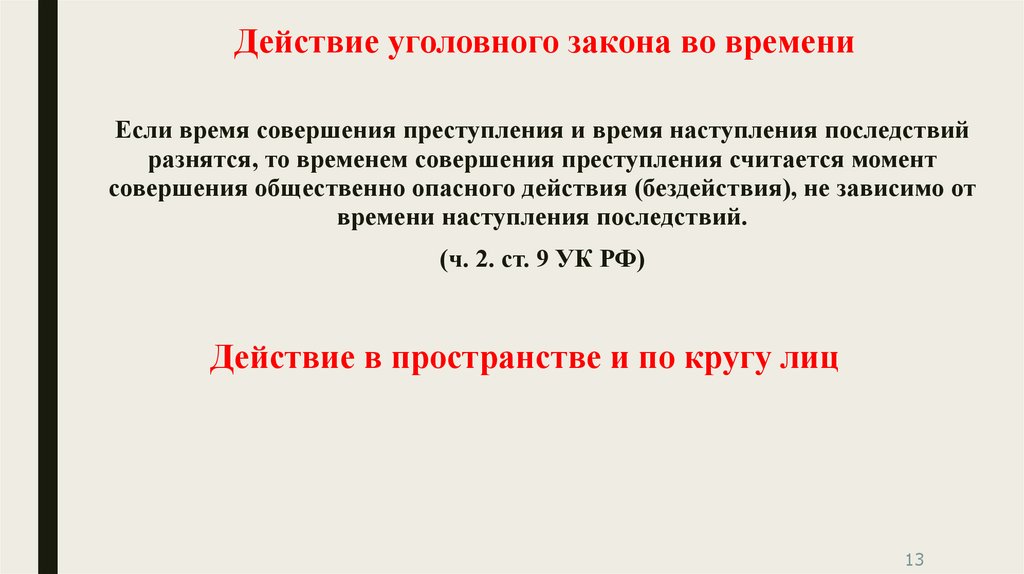 Действие уголовного закона во времени

Если время совершения преступления и время наступления последствий разнятся, то временем совершения преступления считается момент совершения общественно опасного действия (бездействия), не зависимо от времени наступления последствий.

(ч. 2. ст. 9 УК РФ)

Действие в пространстве и по кругу лиц

13